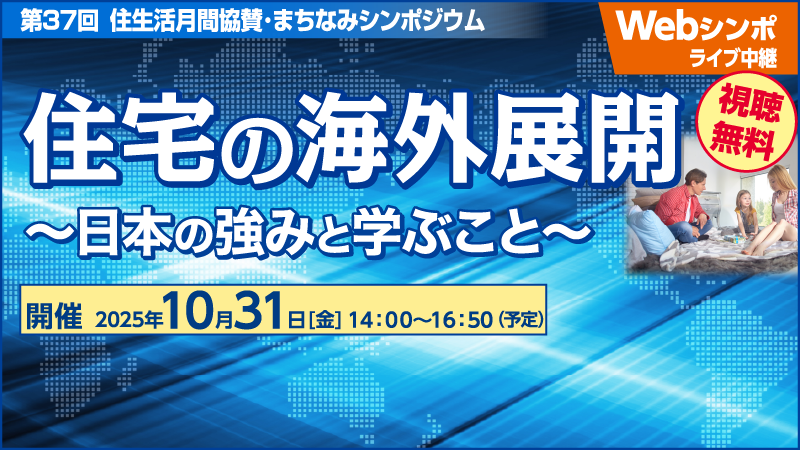 第37回 住生活月間協賛・まちなみシンポジウム

Webシンポ
ライブ中継

視聴無料

住宅の海外展開
〜日本の強みと学ぶこと〜

開催 2025年10月31日[金] 14:00〜16:50（予定）